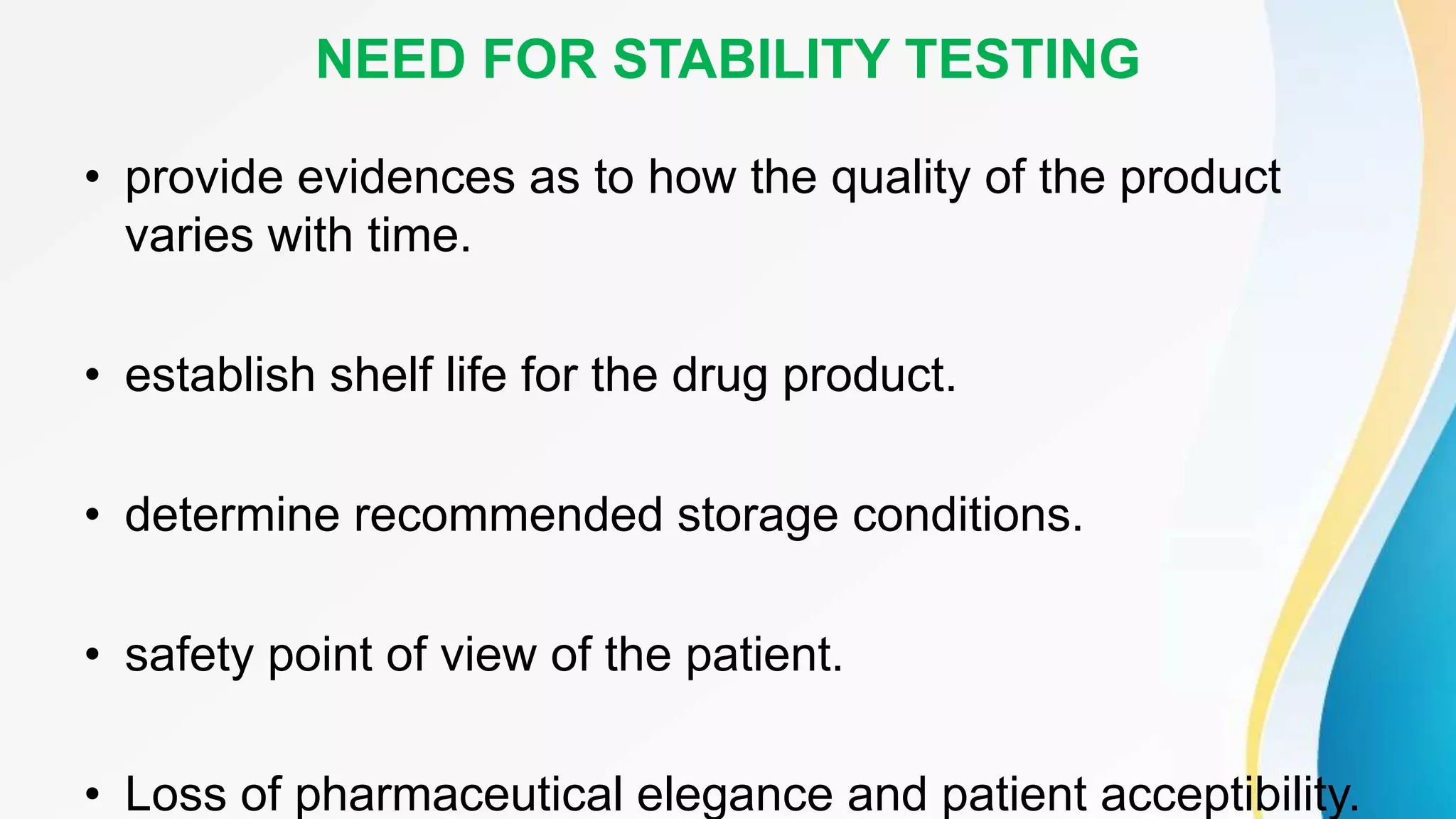 NEED FOR STABILITY TESTING

• provide evidences as to how the quality of the product varies with time.

• establish shelf life for the drug product.

• determine recommended storage conditions.

• safety point of view of the patient.

• Loss of pharmaceutical elegance and patient acceptibility.